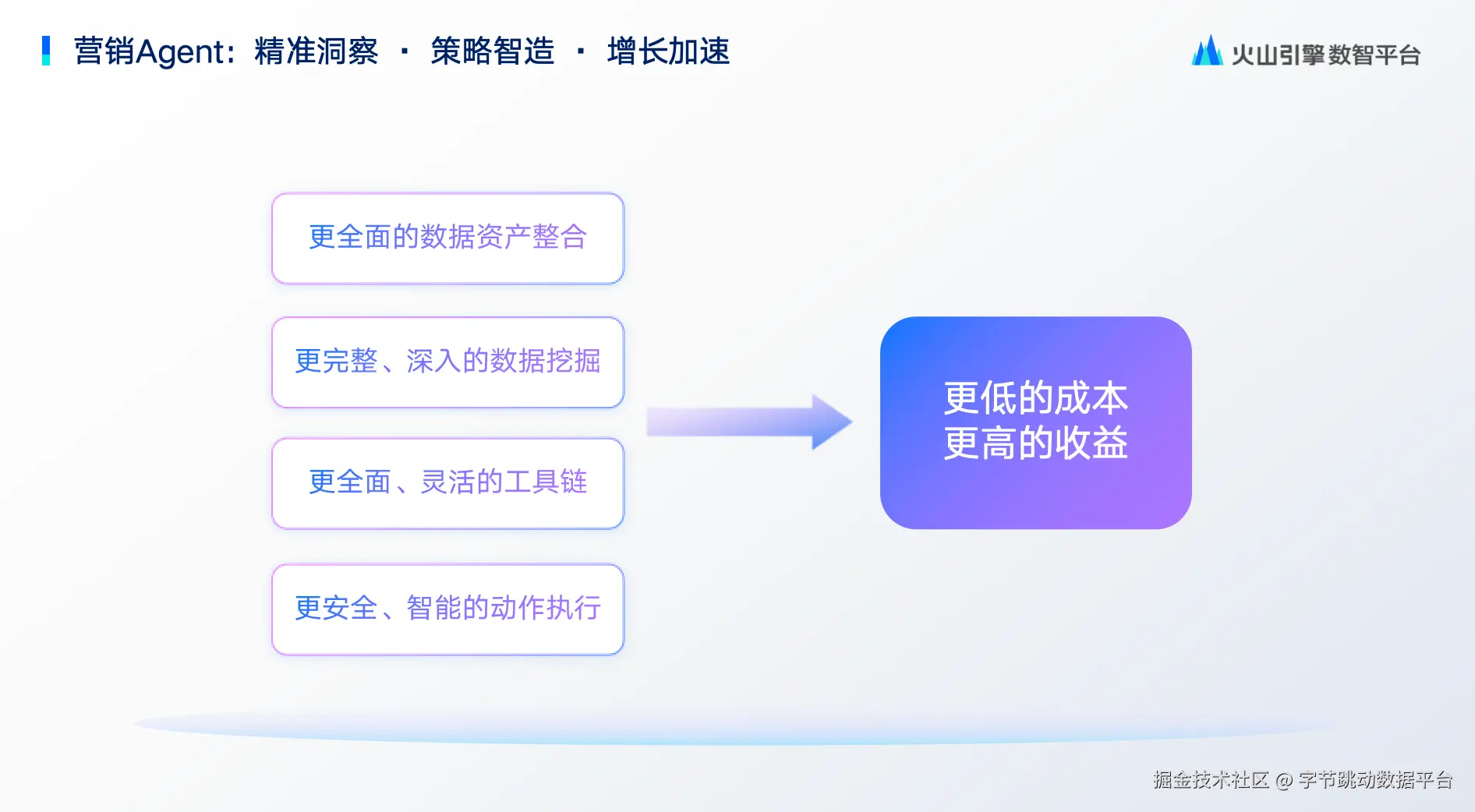 营销Agent：精准洞察 · 策略智造 · 增长加速

火山引擎数智平台

更全面的数据资产整合

更完整、深入的数据挖掘

更全面、灵活的工具链

更安全、智能的动作执行

更低的成本
更高的收益

掘金技术社区 @ 字节跳动数据平台